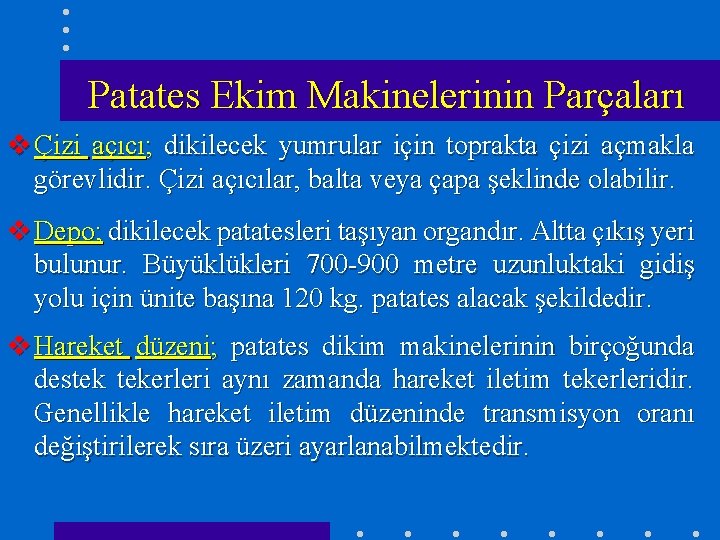 Patates Ekim Makinelerinin Parçaları

❖ Çizi açıcı; dikilecek yumrular için toprakta çizi açmakla görevlidir. Çizi açıcılar, balta veya çapa şeklinde olabilir.

❖ Depo; dikilecek patatesleri taşıyan organdır. Altta çıkış yeri bulunur. Büyüklükleri 700-900 metre uzunluktaki gidiş yolu için ünite başına 120 kg. patates alacak şekildedir.

❖ Hareket düzeni; patates dikim makinelerinin birçoğunda destek tekerleri aynı zamanda hareket iletim tekerleridir. Genellikle hareket iletim düzeninde transmisyon oranı değiştirilerek sıra üzeri ayarlanabilmektedir.